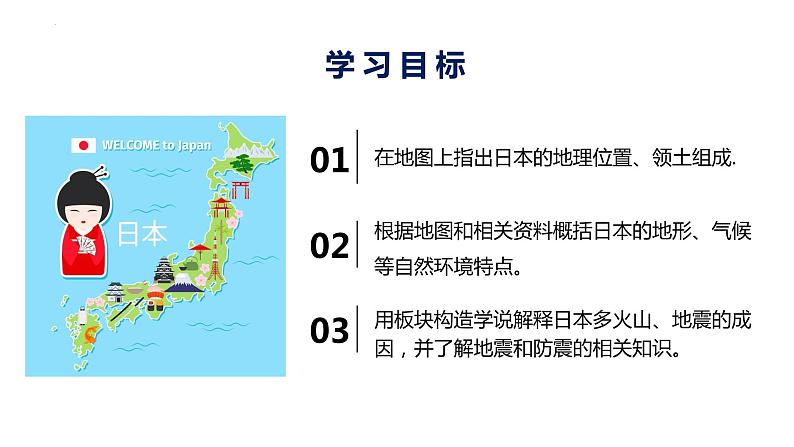 学习目标

WELCOME to Japan

日本

01 在地图上指出日本的地理位置、领土组成.

02 根据地图和相关资料概括日本的地形、气候等自然环境特点。

03 用板块构造学说解释日本多火山、地震的成因，并了解地震和防震的相关知识。